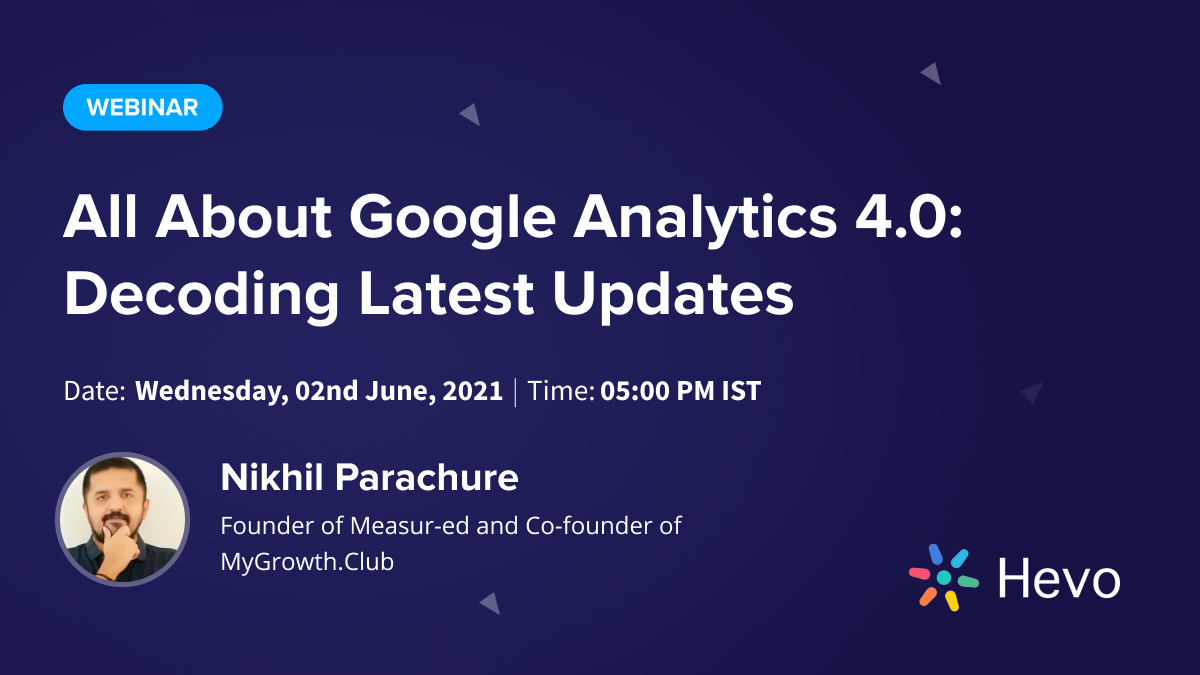 WEBINAR

All About Google Analytics 4.0: Decoding Latest Updates

Date: Wednesday, 02nd June, 2021 | Time: 05:00 PM IST

Nikhil Parachure

Founder of Measur-ed and Co-founder of MyGrowth.Club

Hevo